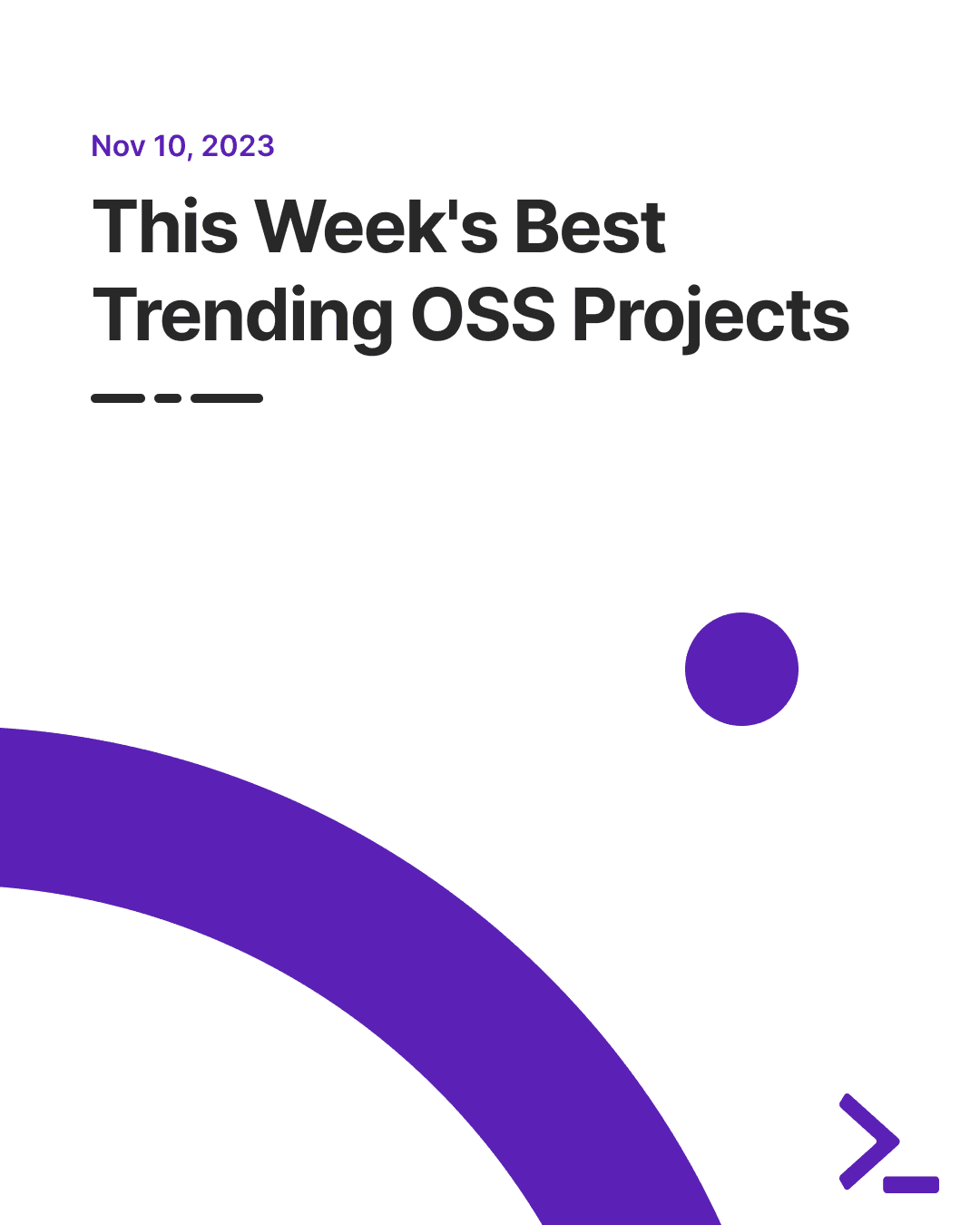 Nov 10, 2023

This Week's Best Trending OSS Projects